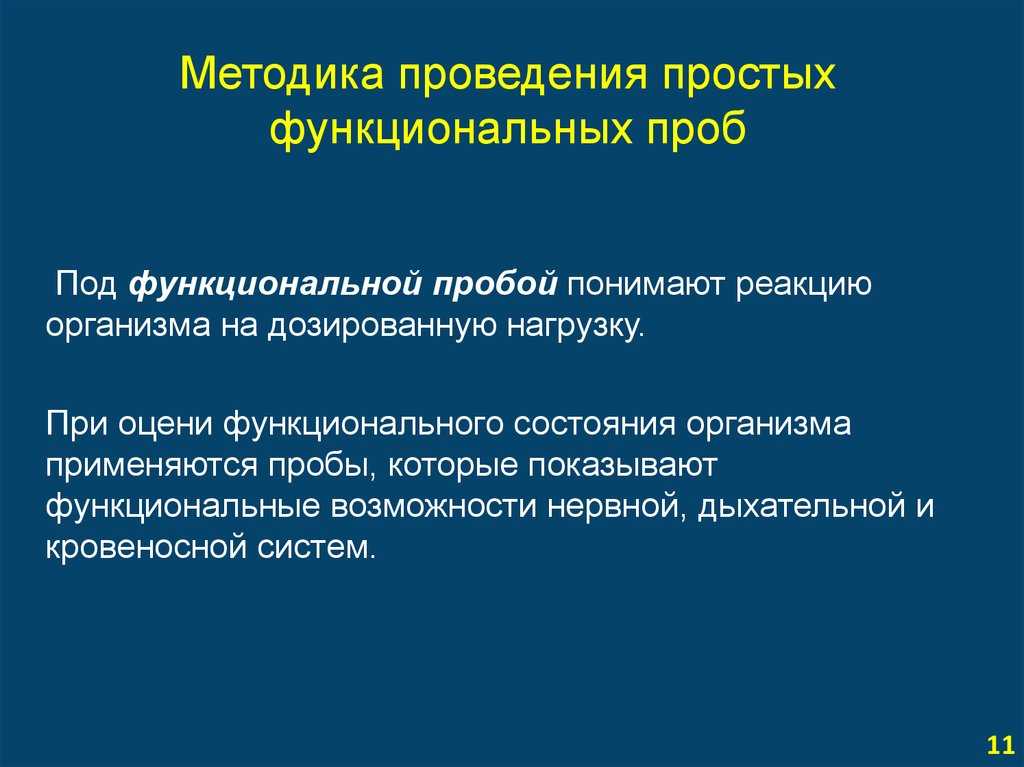 Методика проведения простых функциональных проб

Под функциональной пробой понимают реакцию организма на дозированную нагрузку.

При оцени функционального состояния организма применяются пробы, которые показывают функциональные возможности нервной, дыхательной и кровеносной систем.

11